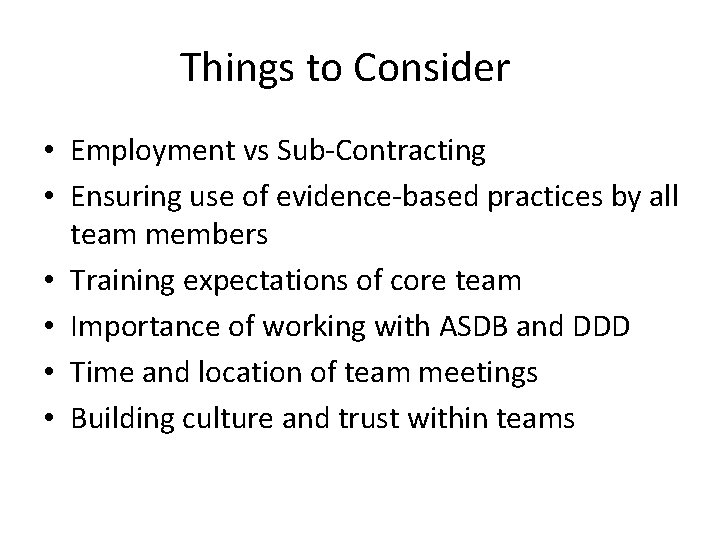 Things to Consider

• Employment vs Sub-Contracting
• Ensuring use of evidence-based practices by all team members
• Training expectations of core team
• Importance of working with ASDB and DDD
• Time and location of team meetings
• Building culture and trust within teams